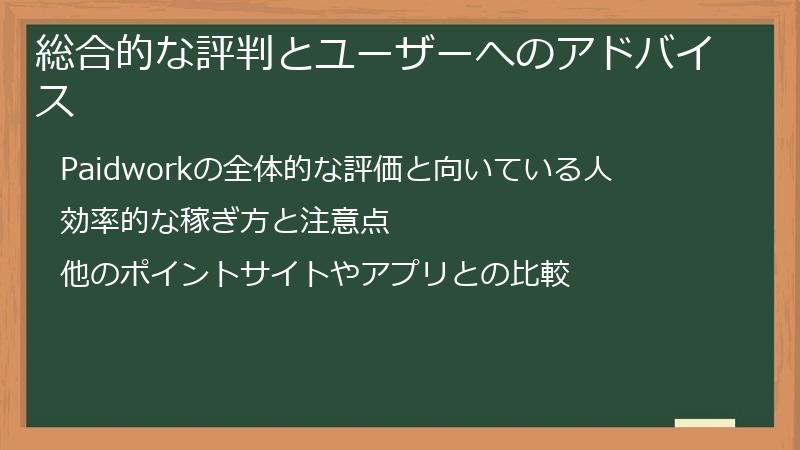 総合的な評判とユーザーへのアドバイス

Paidworkの全体的な評価と向いている人

効率的な稼ぎ方と注意点

他のポイントサイトやアプリとの比較